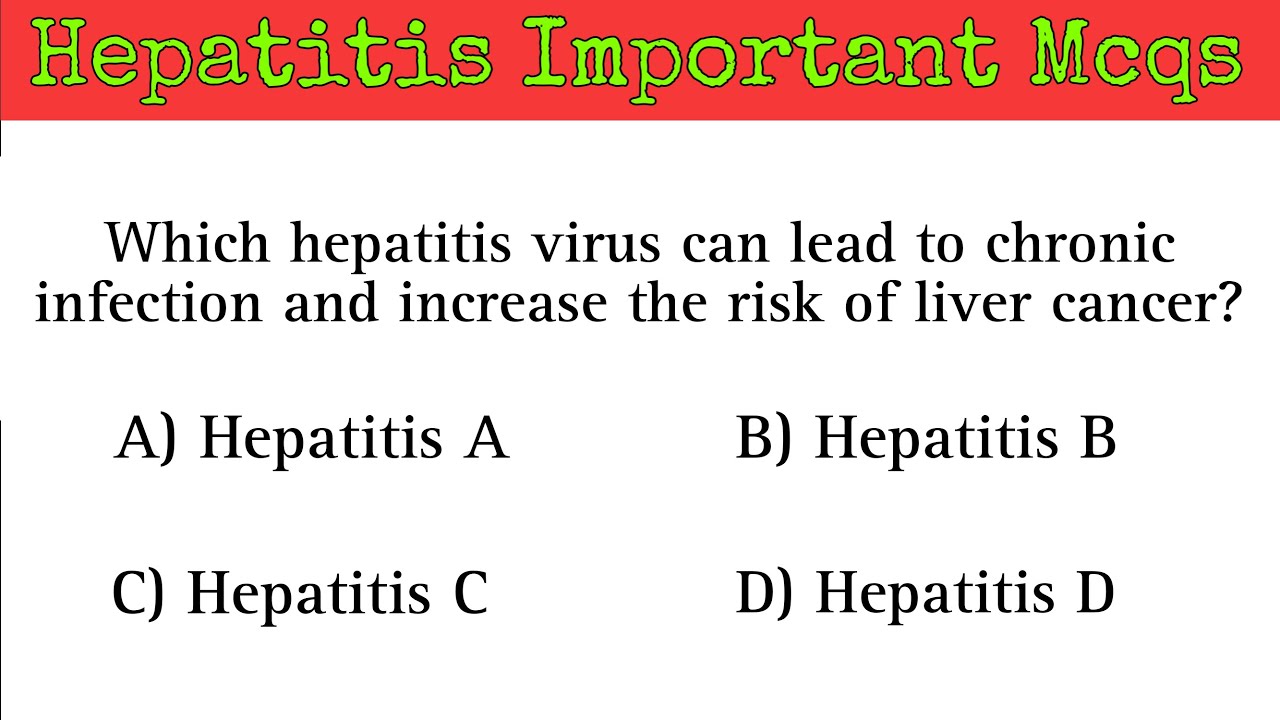 Hepatitis Important Mcqs

Which hepatitis virus can lead to chronic infection and increase the risk of liver cancer?

A) Hepatitis A
B) Hepatitis B
C) Hepatitis C
D) Hepatitis D